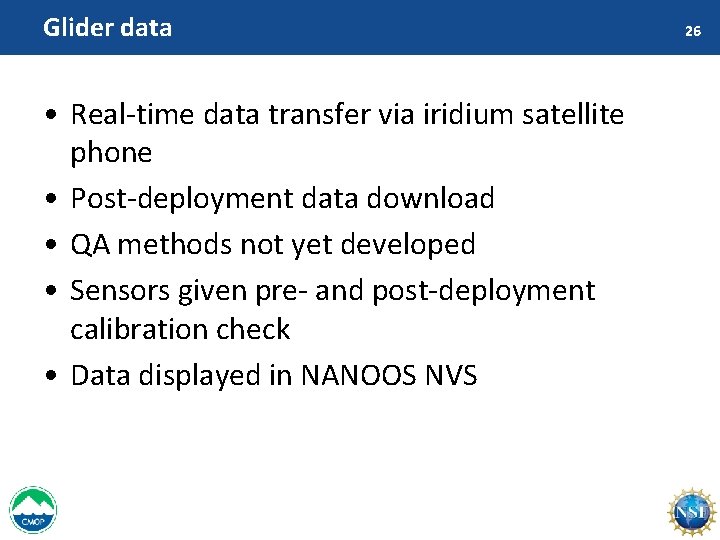 Glider data

26

• Real-time data transfer via iridium satellite phone
• Post-deployment data download
• QA methods not yet developed
• Sensors given pre- and post-deployment calibration check
• Data displayed in NANOOS NVS

CMOP

NSF